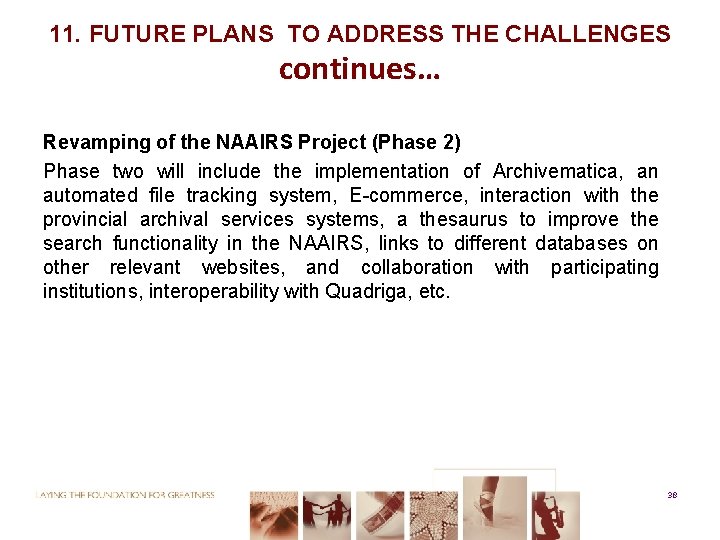 11. FUTURE PLANS TO ADDRESS THE CHALLENGES continues…

Revamping of the NAAIRS Project (Phase 2)

Phase two will include the implementation of Archivematica, an automated file tracking system, E-commerce, interaction with the provincial archival services systems, a thesaurus to improve the search functionality in the NAAIRS, links to different databases on other relevant websites, and collaboration with participating institutions, interoperability with Quadriga, etc.

LAYING THE FOUNDATION FOR GREATNESS

38